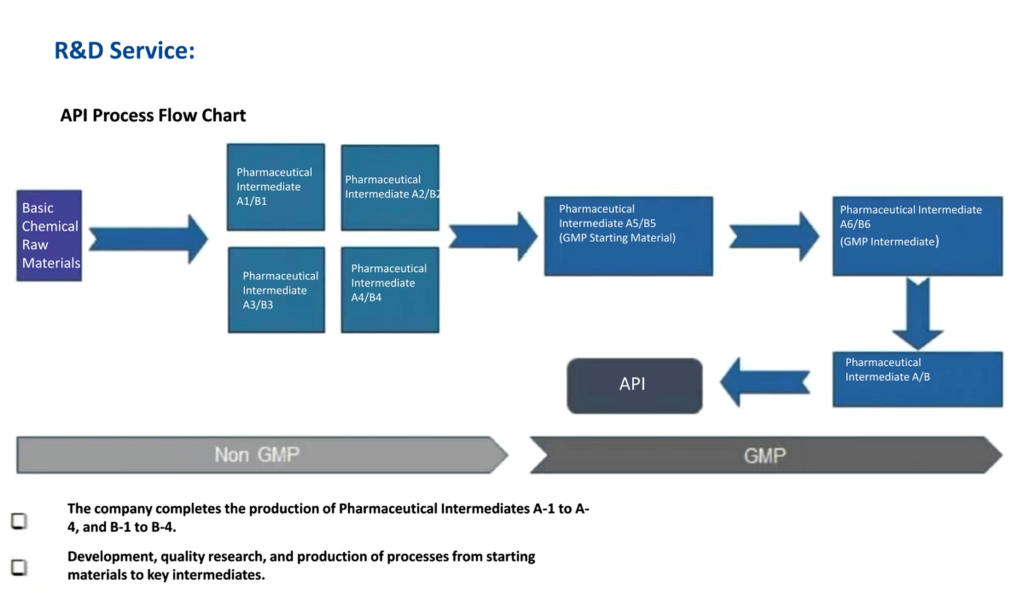 R&D Service:

API Process Flow Chart

Basic Chemical Raw Materials

Pharmaceutical Intermediate A1/B1

Pharmaceutical Intermediate A2/B2

Pharmaceutical Intermediate A3/B3

Pharmaceutical Intermediate A4/B4

Pharmaceutical Intermediate A5/B5 (GMP Starting Material)

Pharmaceutical Intermediate A6/B6 (GMP Intermediate)

Pharmaceutical Intermediate A/B

API

Non GMP

GMP

The company completes the production of Pharmaceutical Intermediates A-1 to A-4, and B-1 to B-4.

Development, quality research, and production of processes from starting materials to key intermediates.